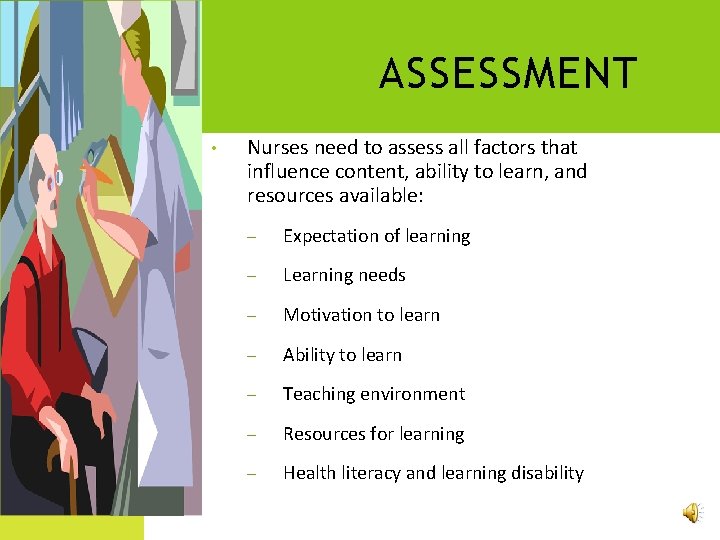 ASSESSMENT

• Nurses need to assess all factors that influence content, ability to learn, and resources available:

– Expectation of learning

– Learning needs

– Motivation to learn

– Ability to learn

– Teaching environment

– Resources for learning

– Health literacy and learning disability